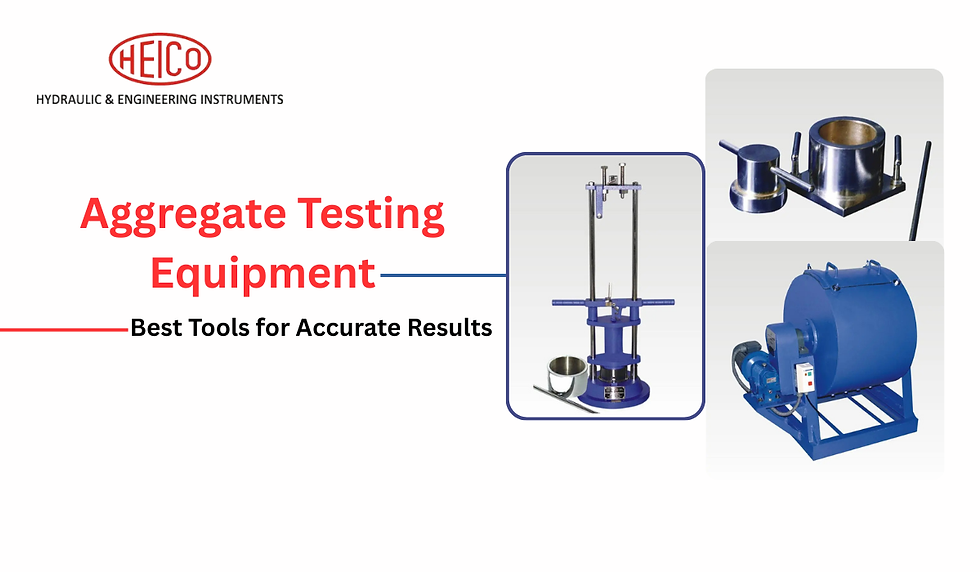 HEICO
HYDRAULIC & ENGINEERING INSTRUMENTS

Aggregate Testing Equipment

Best Tools for Accurate Results